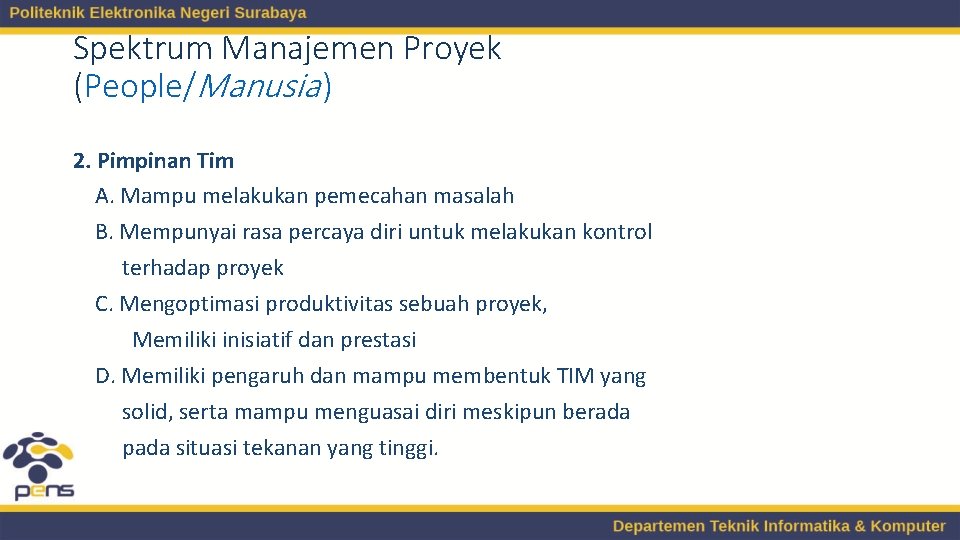 Politeknik Elektronika Negeri Surabaya

Spektrum Manajemen Proyek (People/Manusia)

2. Pimpinan Tim

A. Mampu melakukan pemecahan masalah

B. Mempunyai rasa percaya diri untuk melakukan kontrol terhadap proyek

C. Mengoptimasi produktivitas sebuah proyek, Memiliki inisiatif dan prestasi

D. Memiliki pengaruh dan mampu membentuk TIM yang solid, serta mampu menguasai diri meskipun berada pada situasi tekanan yang tinggi.

pens

Departemen Teknik Informatika & Komputer